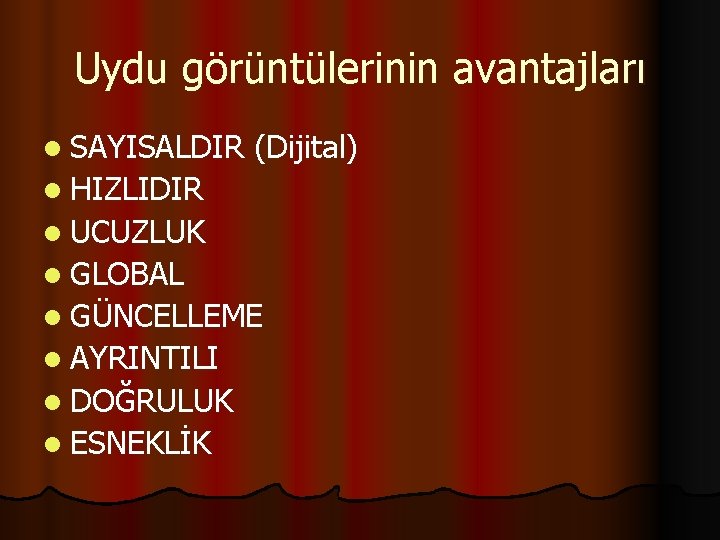 Uydu görüntülerinin avantajları

- SAYISALDIR (Dijital)
- HIZLIDIR
- UCUZLUK
- GLOBAL
- GÜNCELLEME
- AYRINTILI
- DOĞRULUK
- ESNEKLİK